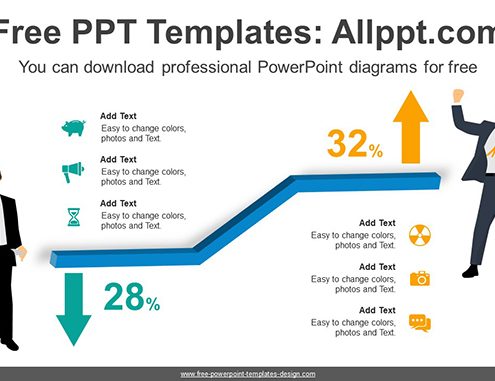 Free PPT Templates: Allppt.com

You can download professional PowerPoint diagrams for free

Add Text
Easy to change colors, photos and Text.

Add Text
Easy to change colors, photos and Text.

Add Text
Easy to change colors, photos and Text.

32%

28%

Add Text
Easy to change colors, photos and Text.

Add Text
Easy to change colors, photos and Text.

Add Text
Easy to change colors, photos and Text.

www.free-powerpoint-templates-design.com